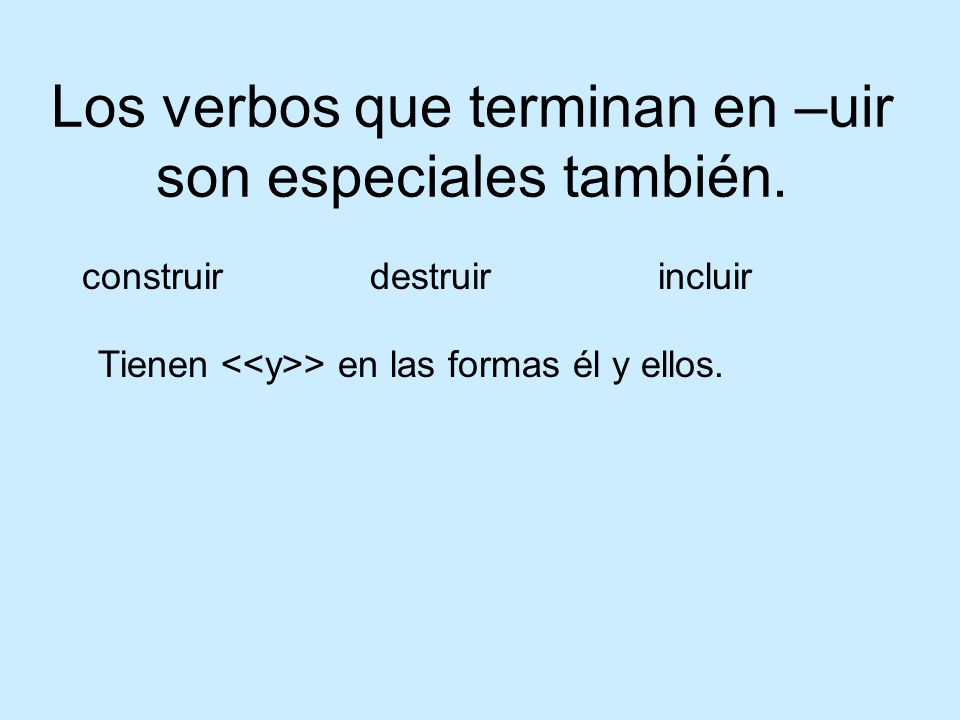 Los verbos que terminan en –uir son especiales también.

construir destruir incluir

Tienen <<y>> en las formas él y ellos.